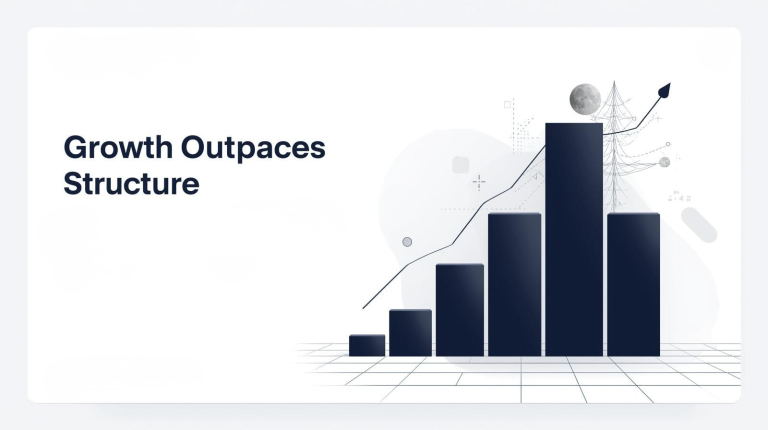 Growth Outpaces Structure